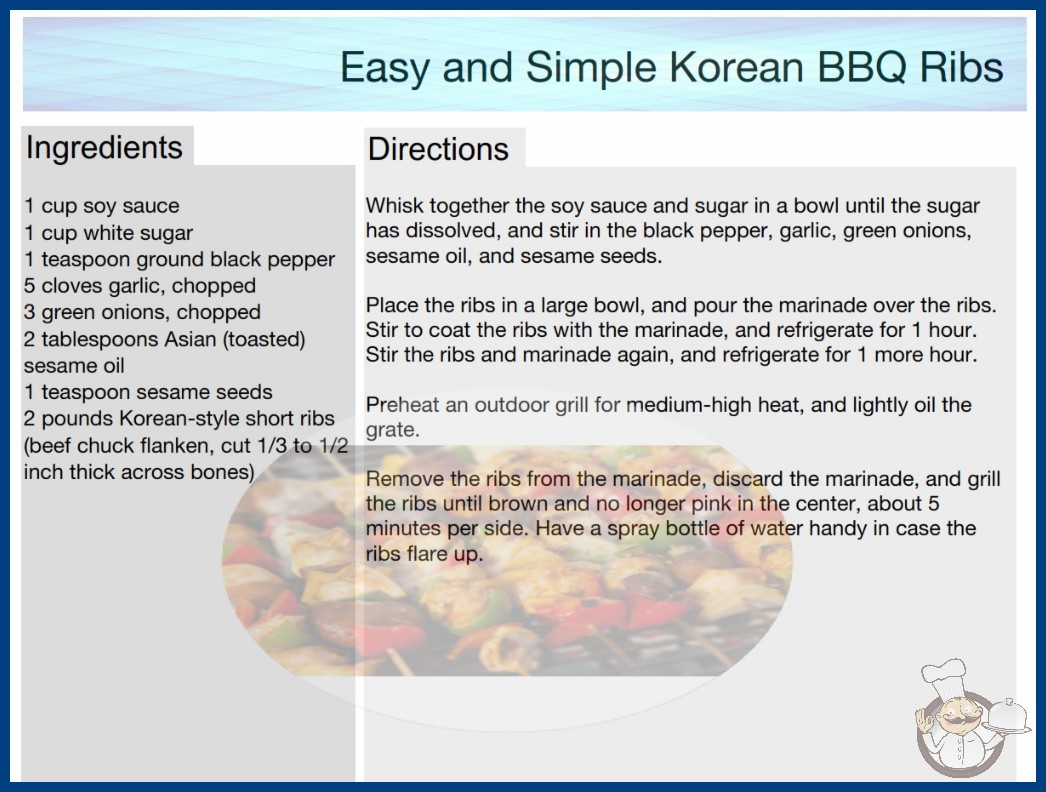 Easy and Simple Korean BBQ Ribs

Ingredients

1 cup soy sauce
1 cup white sugar
1 teaspoon ground black pepper
5 cloves garlic, chopped
3 green onions, chopped
2 tablespoons Asian (toasted) sesame oil
1 teaspoon sesame seeds
2 pounds Korean-style short ribs (beef chuck flanken, cut 1/3 to 1/2 inch thick across bones)

Directions

Whisk together the soy sauce and sugar in a bowl until the sugar has dissolved, and stir in the black pepper, garlic, green onions, sesame oil, and sesame seeds.

Place the ribs in a large bowl, and pour the marinade over the ribs. Stir to coat the ribs with the marinade, and refrigerate for 1 hour. Stir the ribs and marinade again, and refrigerate for 1 more hour.

Preheat an outdoor grill for medium-high heat, and lightly oil the grate.

Remove the ribs from the marinade, discard the marinade, and grill the ribs until brown and no longer pink in the center, about 5 minutes per side. Have a spray bottle of water handy in case the ribs flare up.